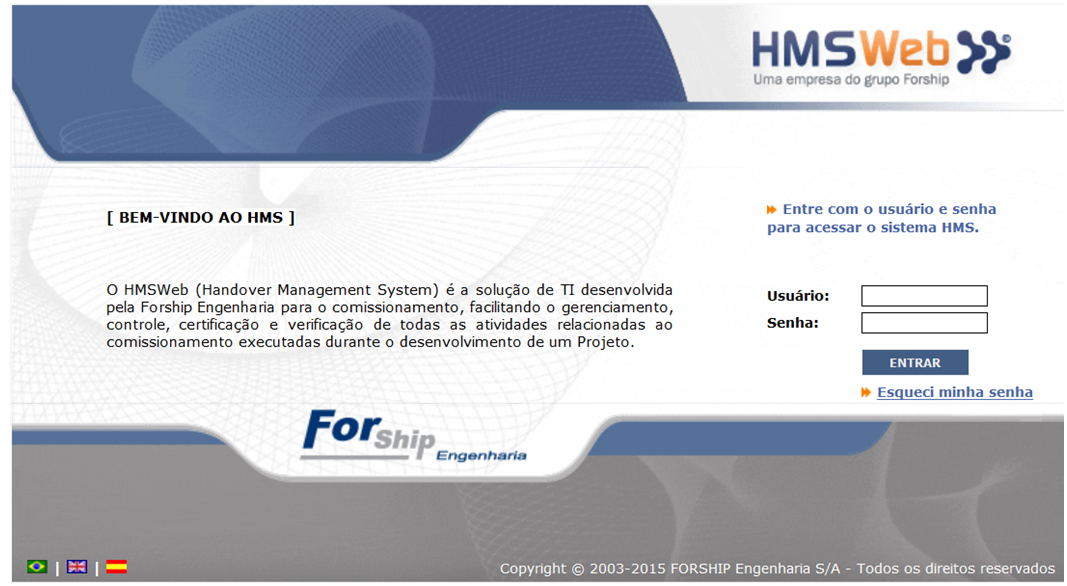 HMSWeb
Uma empresa do grupo Forship

[ BEM-VINDO AO HMS ]

O HMSWeb (Handover Management System) é a solução de TI desenvolvida pela Forship Engenharia para o comissionamento, facilitando o gerenciamento, controle, certificação e verificação de todas as atividades relacionadas ao comissionamento executadas durante o desenvolvimento de um Projeto.

Entre com o usuário e senha para acessar o sistema HMS.

Usuário:
Senha:
ENTRAR
Esqueci minha senha

ForShip Engenharia

| |

Copyright © 2003-2015 FORSHIP Engenharia S/A - Todos os direitos reservados